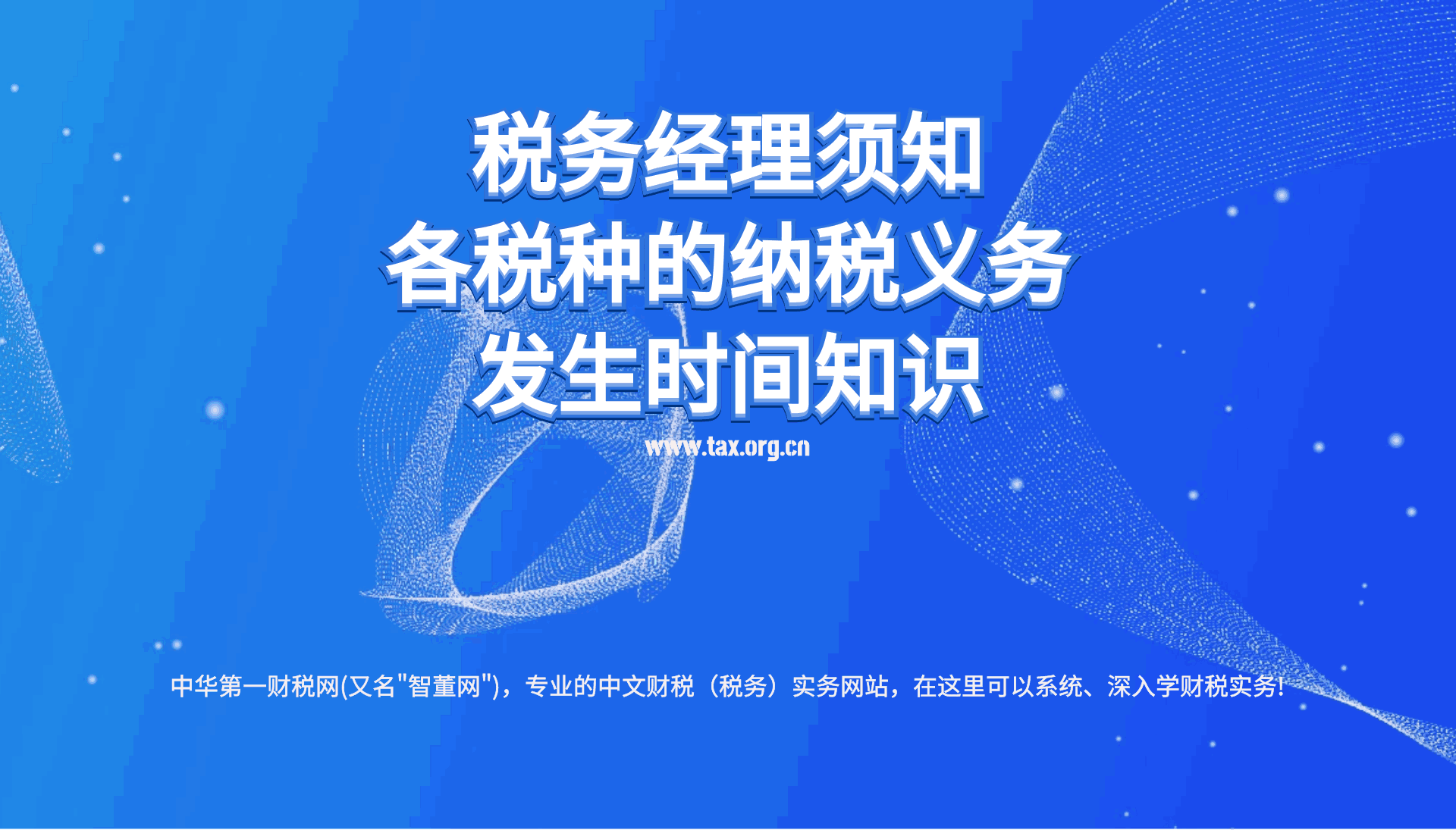 税务经理须知
各税种的纳税义务
发生时间知识

www.tax.org.cn

中华第一财税网(又名"智董网")，专业的中文财税（税务）实务网站，在这里可以系统、深入学财税实务!